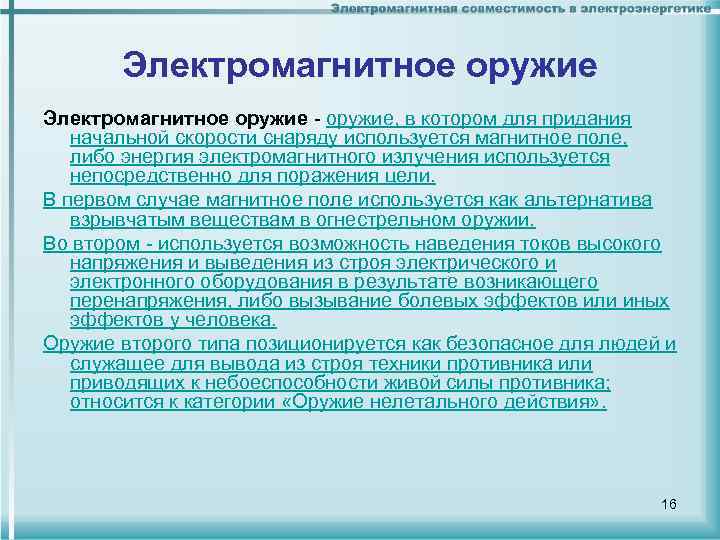 Электромагнитная совместимость в электроэнергетике

Электромагнитное оружие

Электромагнитное оружие - оружие, в котором для придания начальной скорости снаряду используется магнитное поле, либо энергия электромагнитного излучения используется непосредственно для поражения цели.

В первом случае магнитное поле используется как альтернатива взрывчатым веществам в огнестрельном оружии.

Во втором - используется возможность наведения токов высокого напряжения и выведения из строя электрического и электронного оборудования в результате возникающего перенапряжения, либо вызывание болевых эффектов или иных эффектов у человека.

Оружие второго типа позиционируется как безопасное для людей и служащее для вывода из строя техники противника или приводящих к небоеспособности живой силы противника; относится к категории «Оружие нелетального действия».

16